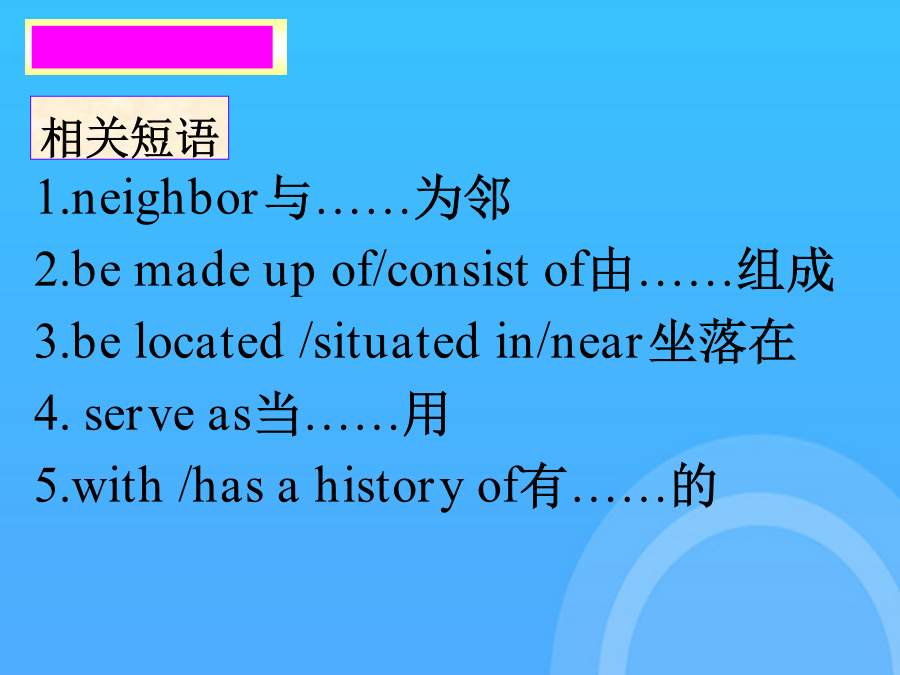 相关短语

1.neighbor与……为邻

2.be made up of/consist of由……组成

3.be located /situated in/near坐落在

4. serve as当……用

5.with /has a history of有……的